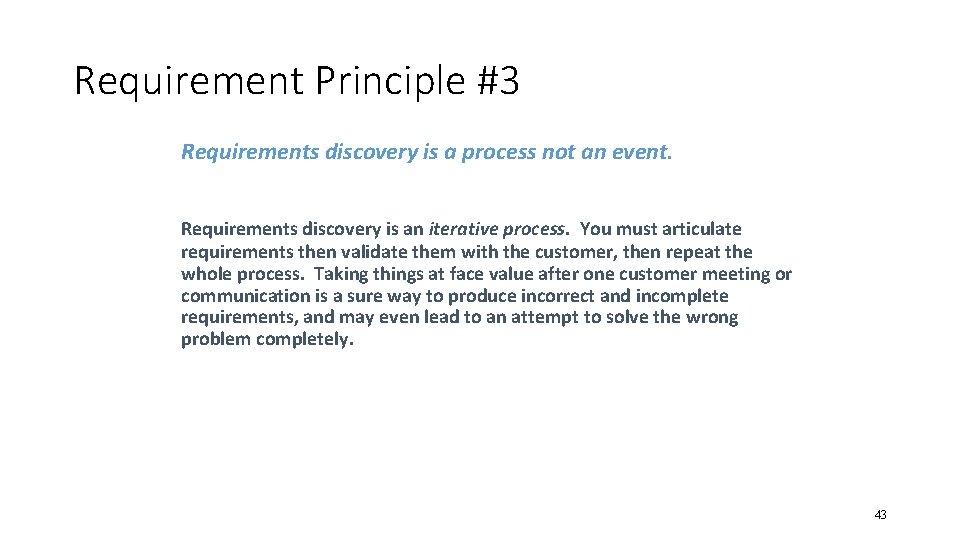 Requirement Principle #3

Requirements discovery is a process not an event.

Requirements discovery is an iterative process. You must articulate requirements then validate them with the customer, then repeat the whole process. Taking things at face value after one customer meeting or communication is a sure way to produce incorrect and incomplete requirements, and may even lead to an attempt to solve the wrong problem completely.

43